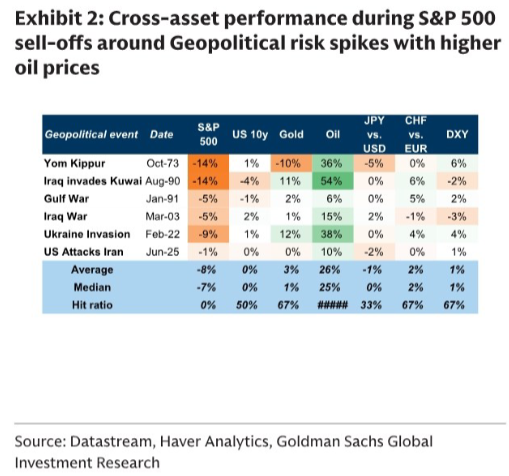 Exhibit 2: Cross-asset performance during S&P 500 sell-offs around Geopolitical risk spikes with higher oil prices

| Geopolitical event | Date | S&P 500 | US 10y | Gold | Oil | JPY vs. USD | CHF vs. EUR | DXY |
|---|---|---|---|---|---|---|---|---|
| Yom Kippur | Oct-73 | -14% | 1% | -10% | 36% | -5% | 0% | 6% |
| Iraq invades Kuwai | Aug-90 | -14% | -4% | 11% | 54% | 0% | 6% | -2% |
| Gulf War | Jan-91 | -5% | -1% | 2% | 6% | 0% | 5% | 2% |
| Iraq War | Mar-03 | -5% | 2% | 1% | 15% | 2% | -1% | -3% |
| Ukraine Invasion | Feb-22 | -9% | 1% | 12% | 38% | 0% | 4% | 4% |
| US Attacks Iran | Jun-25 | -1% | 0% | 0% | 10% | -2% | 0% | 1% |
| Average | | -8% | 0% | 3% | 26% | -1% | 2% | 1% |
| Median | | -7% | 0% | 1% | 25% | 0% | 2% | 1% |
| Hit ratio | | 0% | 50% | 67% | ##### | 33% | 67% | 67% |

Source: Datastream, Haver Analytics, Goldman Sachs Global Investment Research